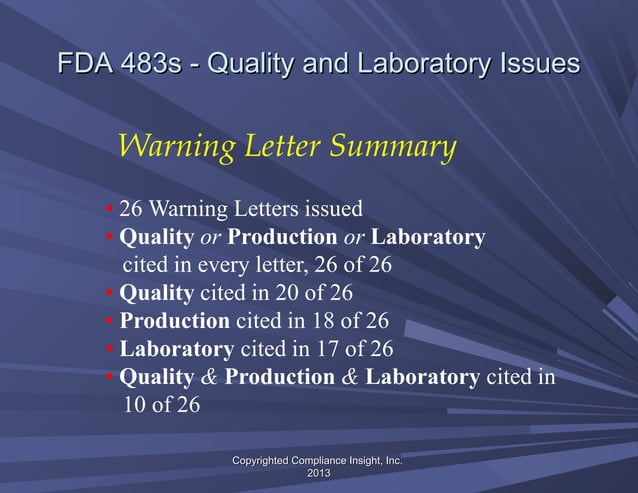 FDA 483s - Quality and Laboratory Issues

Warning Letter Summary

• 26 Warning Letters issued
• Quality or Production or Laboratory cited in every letter, 26 of 26
• Quality cited in 20 of 26
• Production cited in 18 of 26
• Laboratory cited in 17 of 26
• Quality & Production & Laboratory cited in 10 of 26

Copyrighted Compliance Insight, Inc. 2013